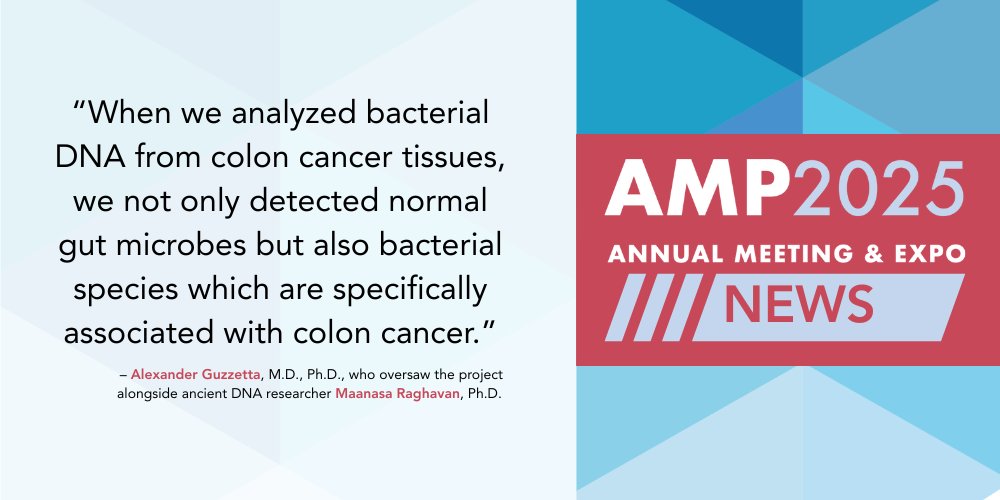 “When we analyzed bacterial DNA from colon cancer tissues, we not only detected normal gut microbes but also bacterial species which are specifically associated with colon cancer.”

– Alexander Guzzetta, M.D., Ph.D., who oversaw the project alongside ancient DNA researcher Maanasa Raghavan, Ph.D.

AMP2025

ANNUAL MEETING & EXPO

NEWS